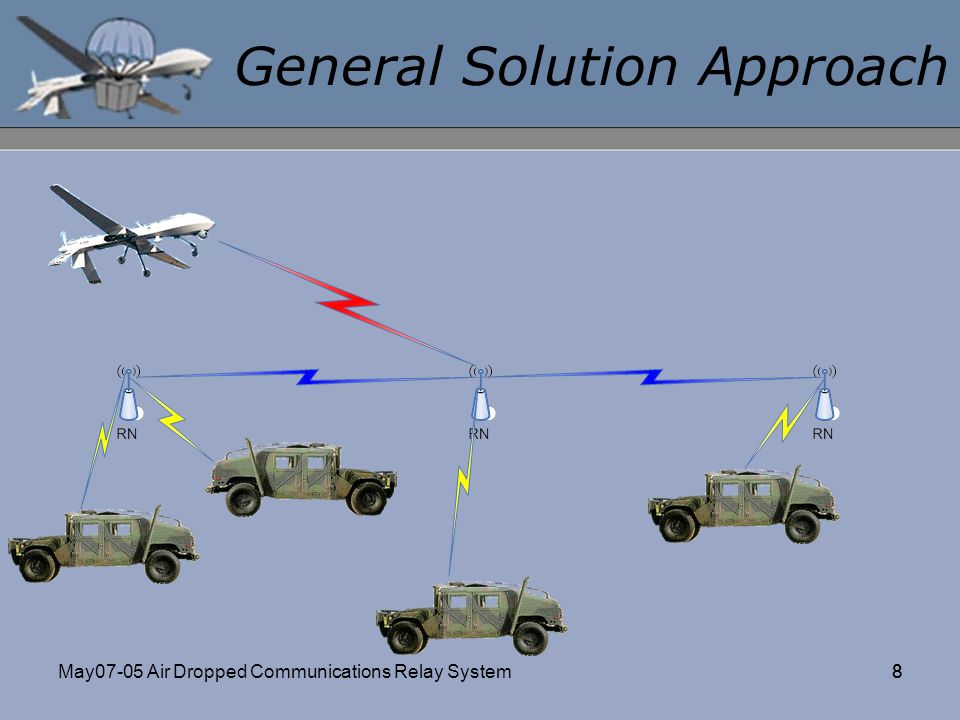 General Solution Approach

RN

RN

RN

May07-05 Air Dropped Communications Relay System

8